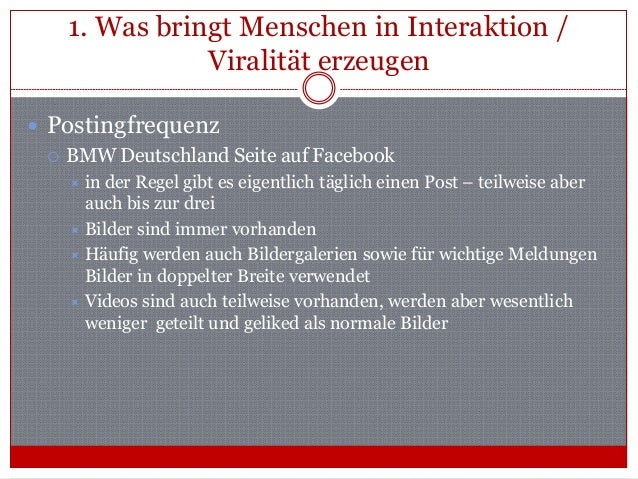 1. Was bringt Menschen in Interaktion / Viralität erzeugen

Postingfrequenz

BMW Deutschland Seite auf Facebook

in der Regel gibt es eigentlich täglich einen Post – teilweise aber auch bis zur drei

Bilder sind immer vorhanden

Häufig werden auch Bildergalerien sowie für wichtige Meldungen Bilder in doppelter Breite verwendet

Videos sind auch teilweise vorhanden, werden aber wesentlich weniger geteilt und geliked als normale Bilder